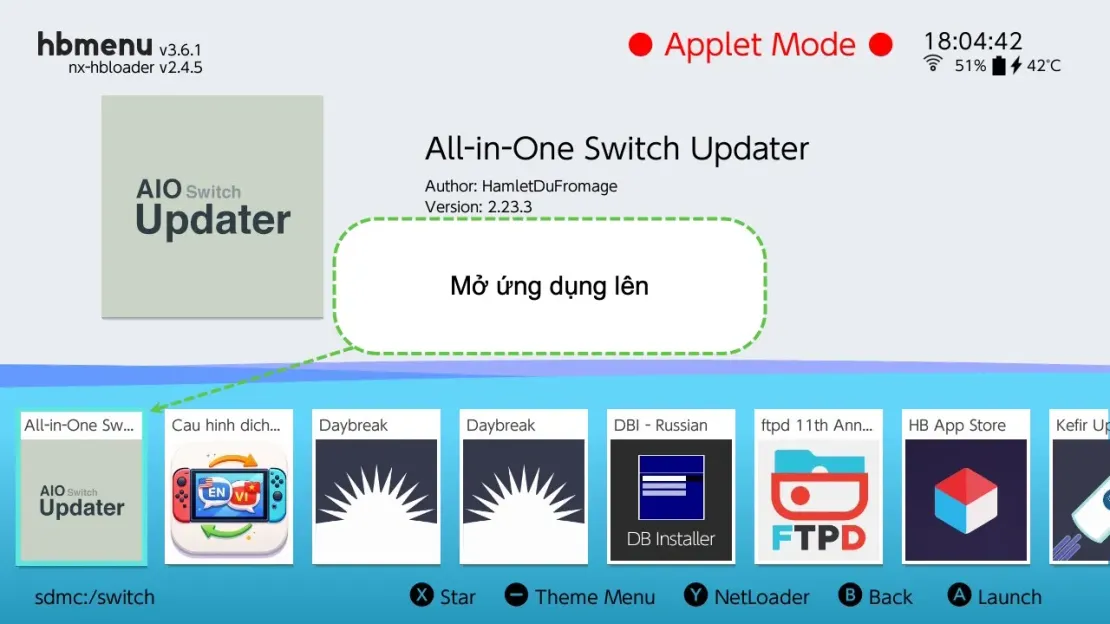 hbmenu v3.6.1
nx-hbloader v2.4.5

Applet Mode

18:04:42
51% 42°C

AIO Switch
Updater

All-in-One Switch Updater
Author: HamletDuFromage
Version: 2.23.3

Mở ứng dụng lên

All-in-One Sw...
AIO Switch
Updater

Cau hinh dich...
EN VI

Daybreak

Daybreak

DBI - Russian
DB Installer

ftpd 11th Ann...
FTPD

HB App Store

Kefir Up

sdmc:/switch

X Star
− Theme Menu
Y NetLoader
B Back
A Launch